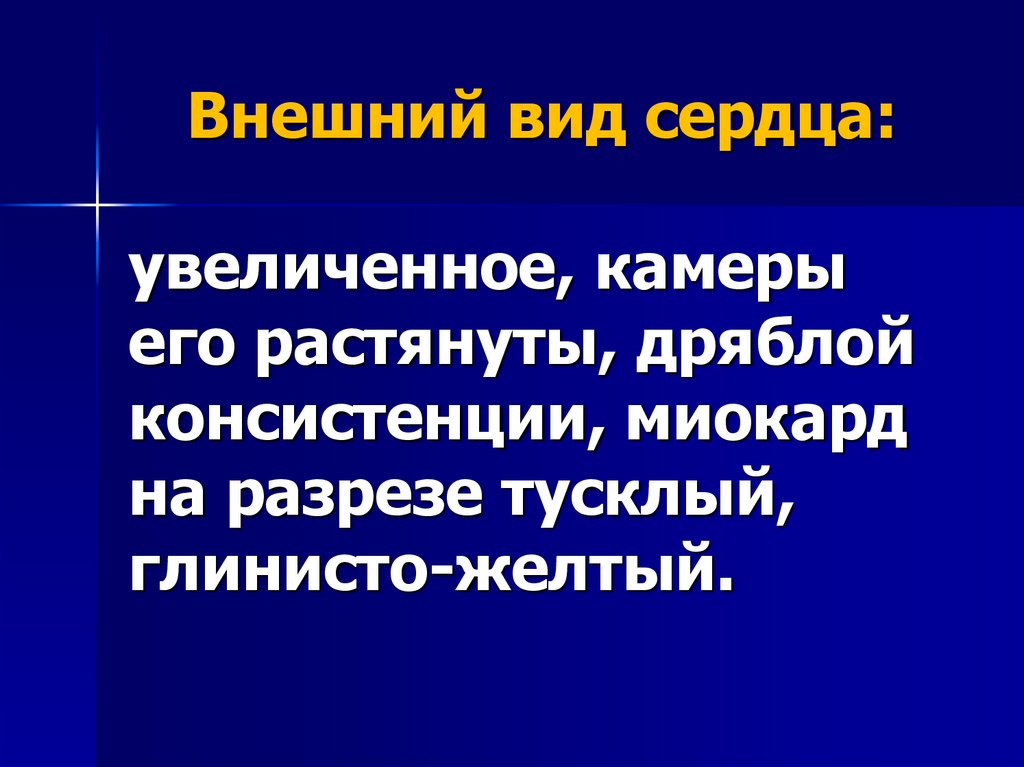 Внешний вид сердца:

увеличенное, камеры его растянуты, дряблой консистенции, миокард на разрезе тусклый, глинисто-желтый.